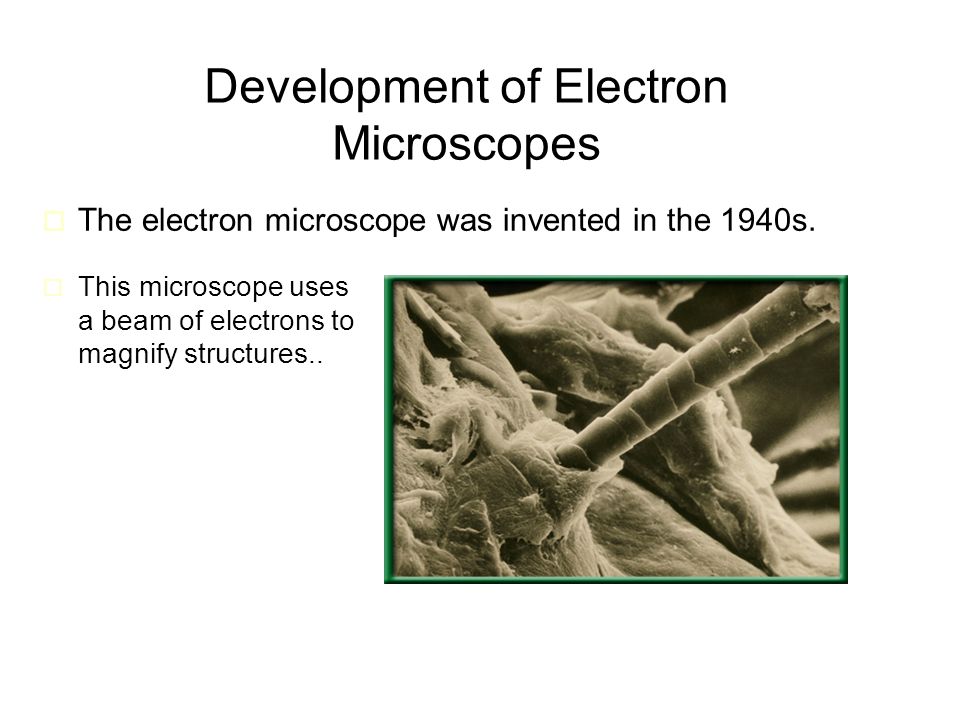 Development of Electron Microscopes

The electron microscope was invented in the 1940s.

This microscope uses a beam of electrons to magnify structures..